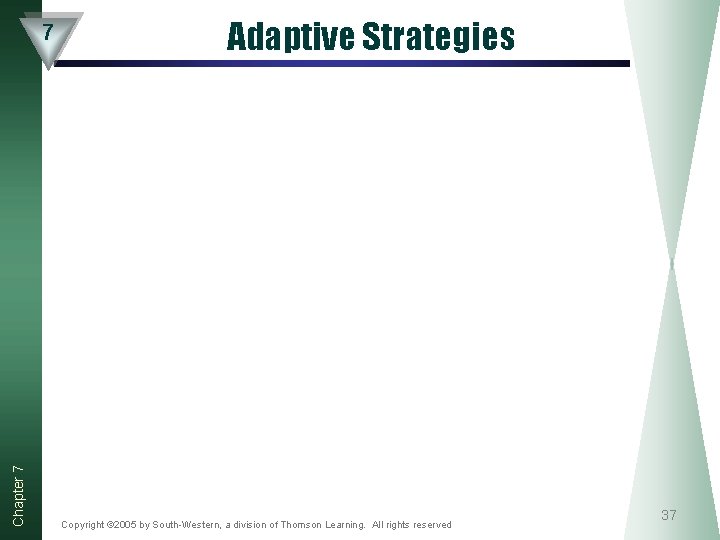 7

Adaptive Strategies

Chapter 7

Copyright ©2005 by South-Western, a division of Thomson Learning. All rights reserved

37